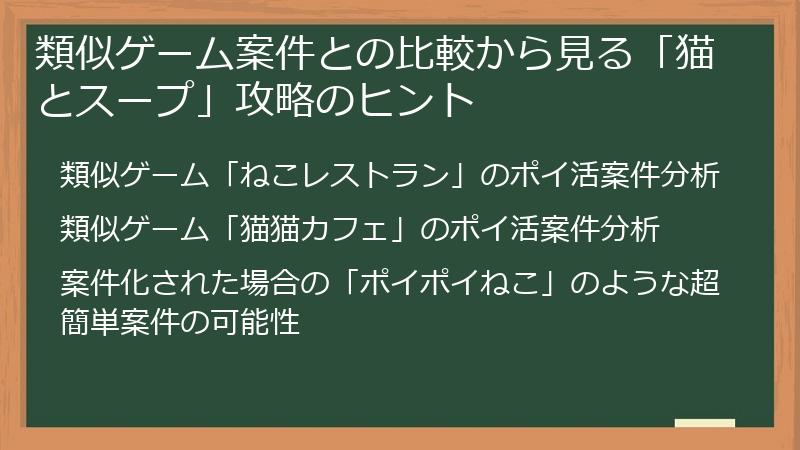 類似ゲーム案件との比較から見る「猫とスープ」攻略のヒント

類似ゲーム「ねこレストラン」のポイ活案件分析

類似ゲーム「猫猫カフェ」のポイ活案件分析

案件化された場合の「ポイポイねこ」のような超簡単案件の可能性